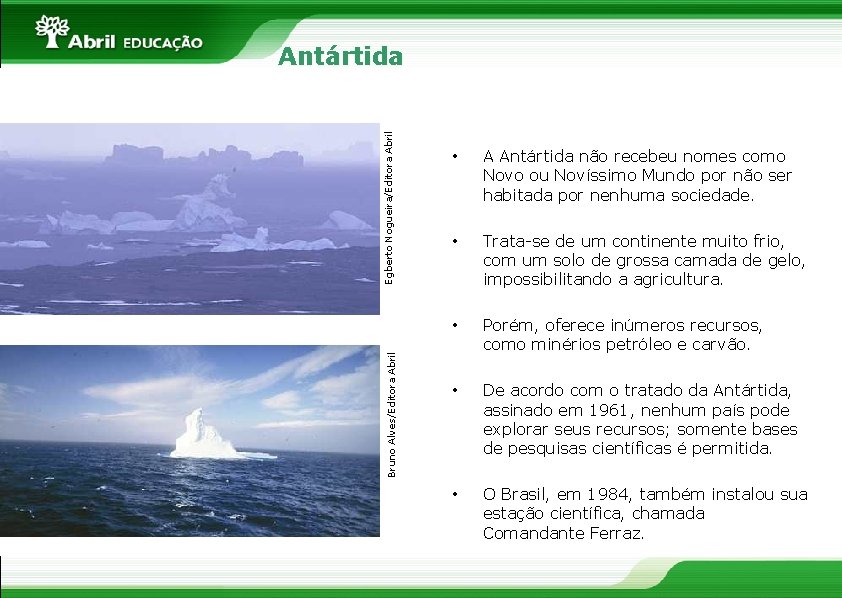 Abril EDUCAÇÃO

Antártida

Egberto Nogueira/Editora Abril

Bruno Alves/Editora Abril

• A Antártida não recebeu nomes como Novo ou Novíssimo Mundo por não ser habitada por nenhuma sociedade.

• Trata-se de um continente muito frio, com um solo de grossa camada de gelo, impossibilitando a agricultura.

• Porém, oferece inúmeros recursos, como minérios petróleo e carvão.

• De acordo com o tratado da Antártida, assinado em 1961, nenhum país pode explorar seus recursos; somente bases de pesquisas científicas é permitida.

• O Brasil, em 1984, também instalou sua estação científica, chamada Comandante Ferraz.